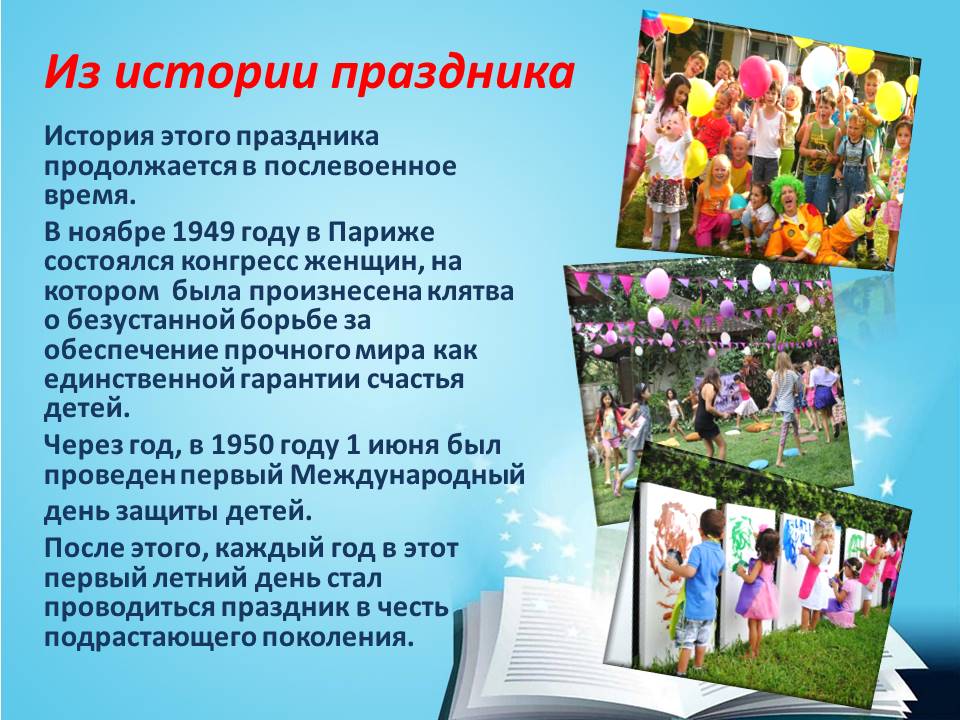 Из истории праздника

История этого праздника продолжается в послевоенное время.

В ноябре 1949 году в Париже состоялся конгресс женщин, на котором была произнесена клятва о безустанной борьбе за обеспечение прочного мира как единственной гарантии счастья детей.

Через год, в 1950 году 1 июня был проведен первый Международный день защиты детей.

После этого, каждый год в этот первый летний день стал проводиться праздник в честь подрастающего поколения.